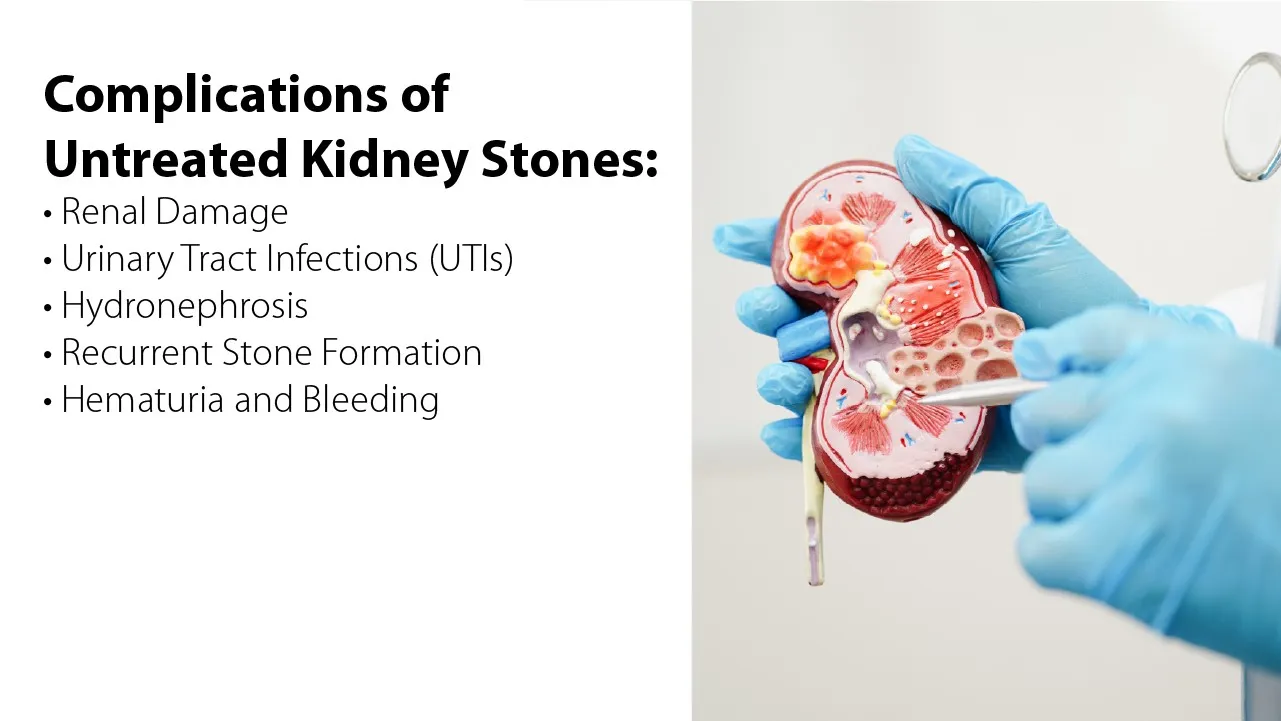 Complications of Untreated Kidney Stones:

• Renal Damage
• Urinary Tract Infections (UTIs)
• Hydronephrosis
• Recurrent Stone Formation
• Hematuria and Bleeding